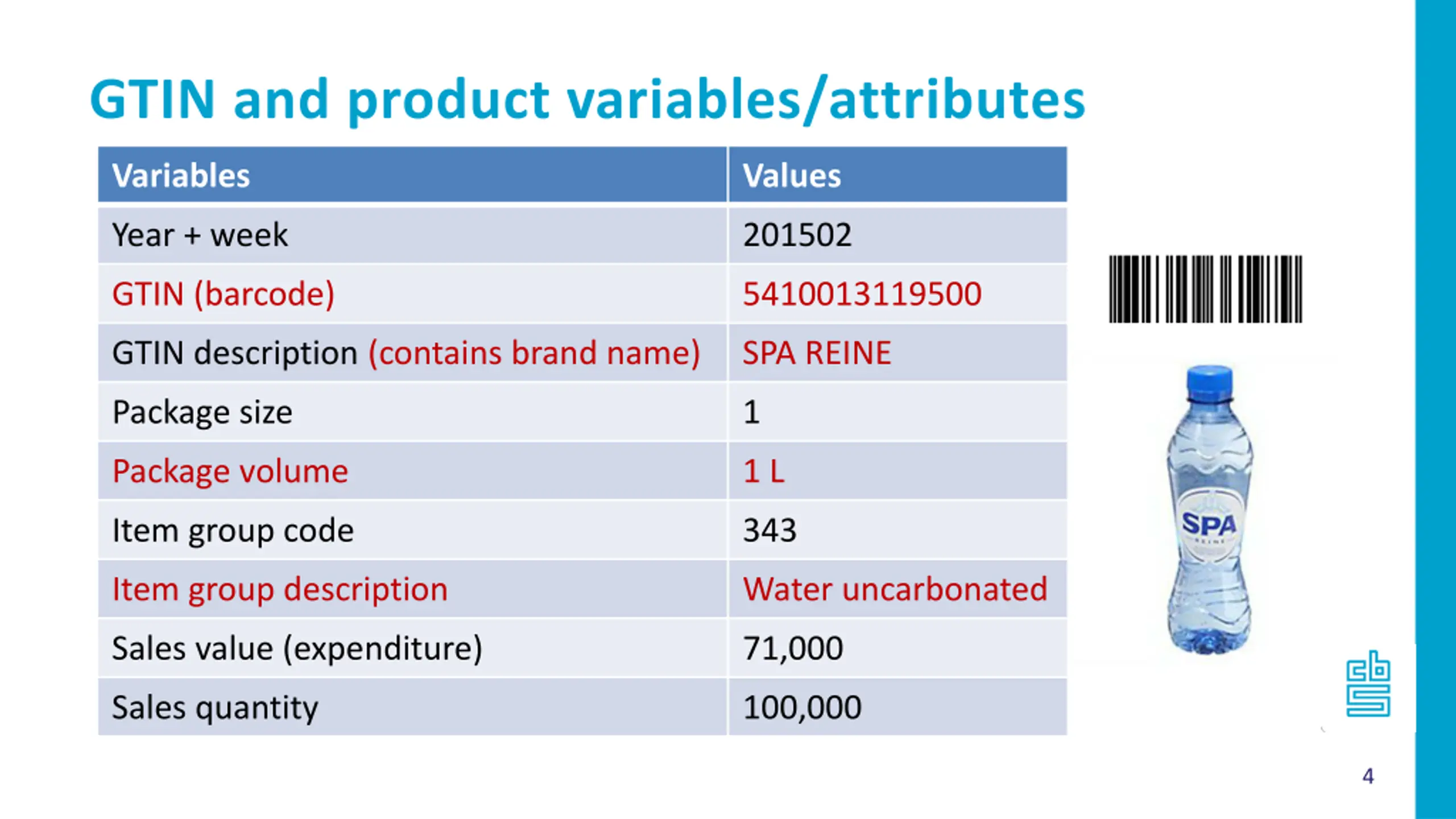 GTIN and product variables/attributes

| Variables | Values |
|---|---|
| Year + week | 201502 |
| GTIN (barcode) | 5410013119500 |
| GTIN description (contains brand name) | SPA REINE |
| Package size | 1 |
| Package volume | 1 L |
| Item group code | 343 |
| Item group description | Water uncarbonated |
| Sales value (expenditure) | 71,000 |
| Sales quantity | 100,000 |

SPA
REINE

cbs

4